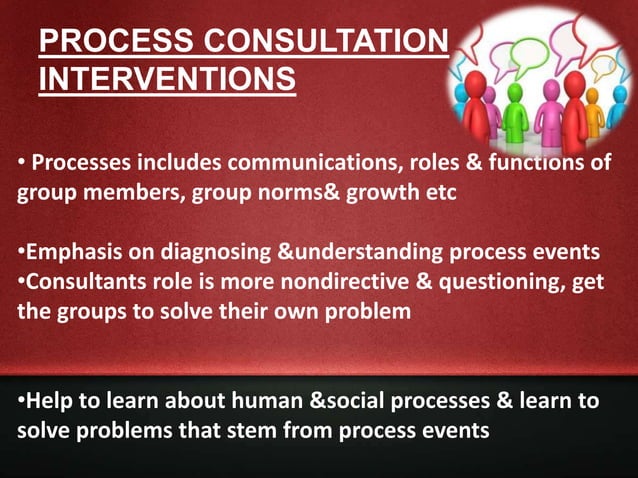 PROCESS CONSULTATION INTERVENTIONS

• Processes includes communications, roles & functions of group members, group norms& growth etc

•Emphasis on diagnosing &understanding process events
•Consultants role is more nondirective & questioning, get the groups to solve their own problem

•Help to learn about human &social processes & learn to solve problems that stem from process events